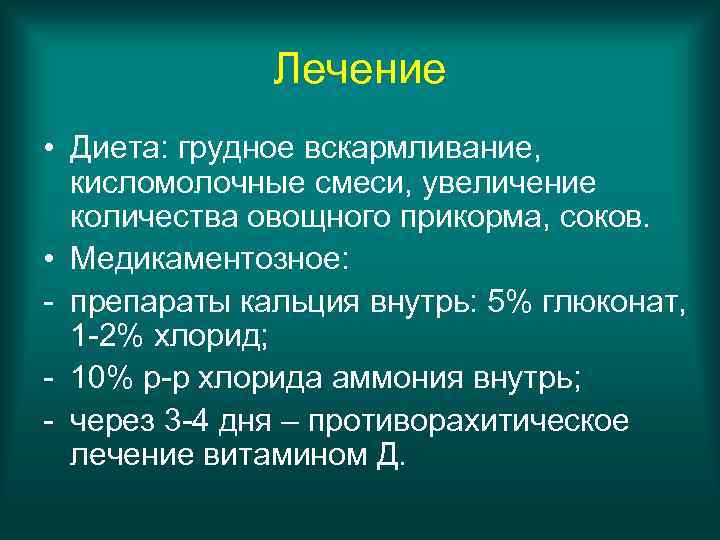 Лечение

• Диета: грудное вскармливание, кисломолочные смеси, увеличение количества овощного прикорма, соков.
• Медикаментозное:
- препараты кальция внутрь: 5% глюконат, 1-2% хлорид;
- 10% р-р хлорида аммония внутрь;
- через 3-4 дня – противорахитическое лечение витамином Д.